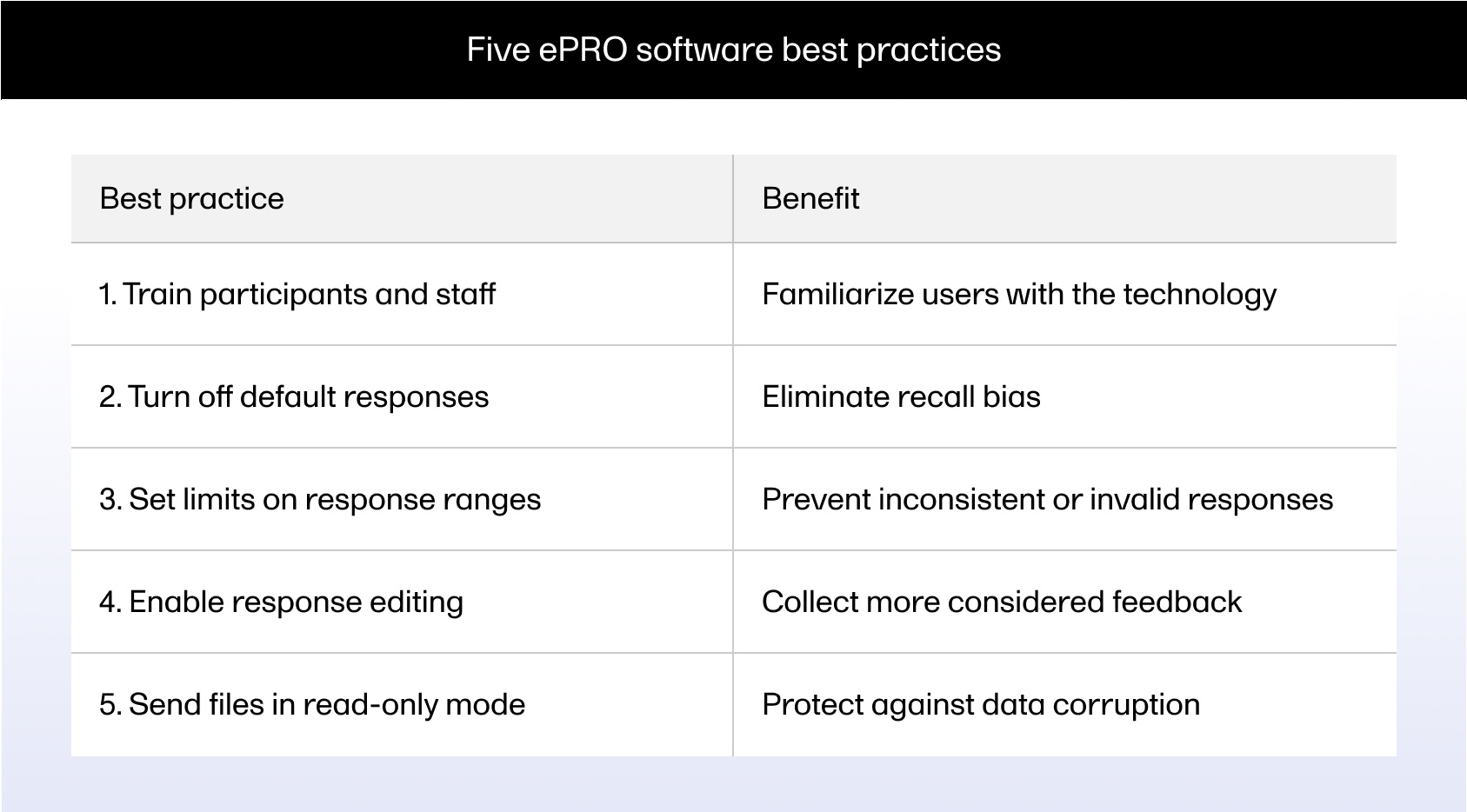 Five ePRO software best practices

| Best practice | Benefit |
|---|---|
| 1. Train participants and staff | Familiarize users with the technology |
| 2. Turn off default responses | Eliminate recall bias |
| 3. Set limits on response ranges | Prevent inconsistent or invalid responses |
| 4. Enable response editing | Collect more considered feedback |
| 5. Send files in read-only mode | Protect against data corruption |